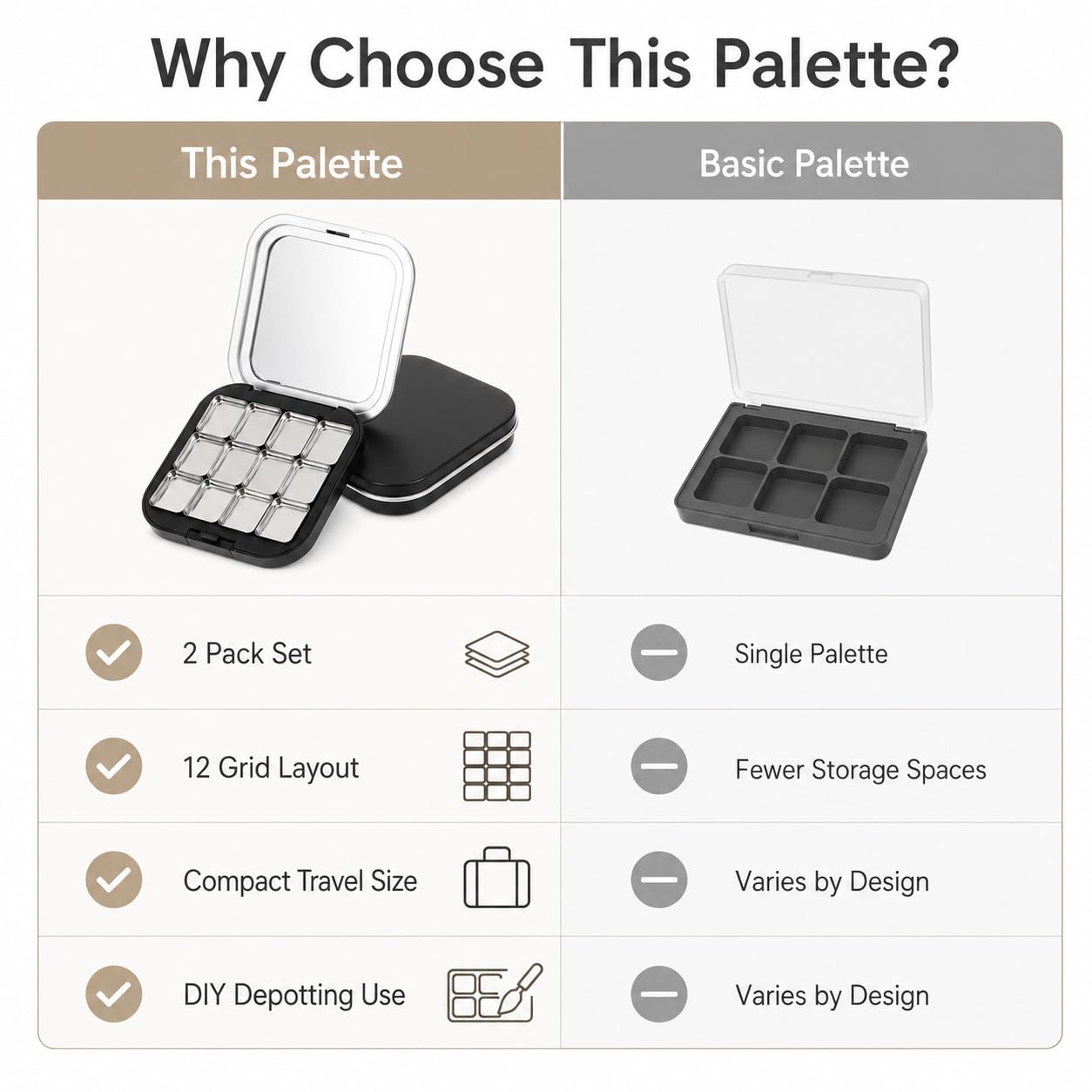 Why Choose This Palette?

| This Palette | Basic Palette |
|---|---|
| 2 Pack Set | Single Palette |
| 12 Grid Layout | Fewer Storage Spaces |
| Compact Travel Size | Varies by Design |
| DIY Depotting Use | Varies by Design |